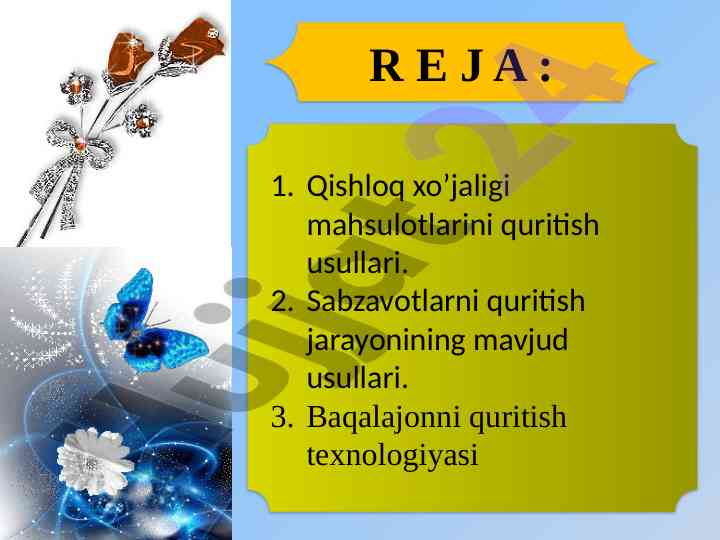 R E J A :

1. Qishloq xo’jaligi mahsulotlarini quritish usullari.
2. Sabzavotlarni quritish jarayonining mavjud usullari.
3. Baqalajonni quritish texnologiyasi

hujjat24